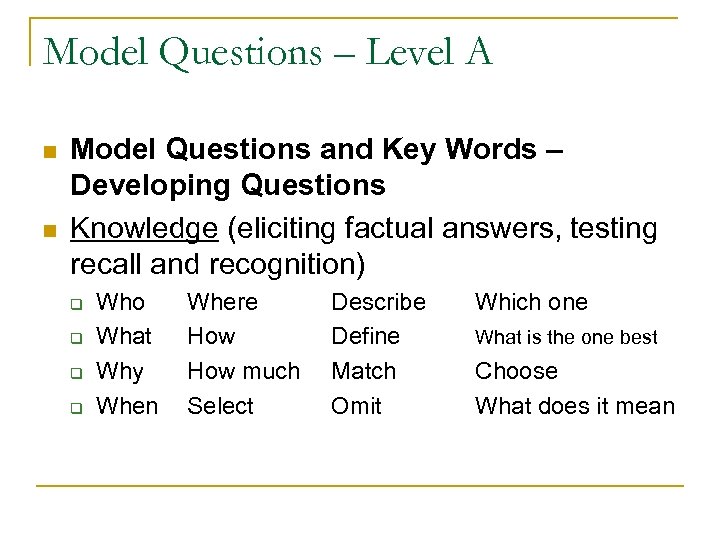 Model Questions – Level A

Model Questions and Key Words – Developing Questions

Knowledge (eliciting factual answers, testing recall and recognition)

Who Where Describe Which one
What How Define What is the one best
Why How much Match Choose
When Select Omit What does it mean